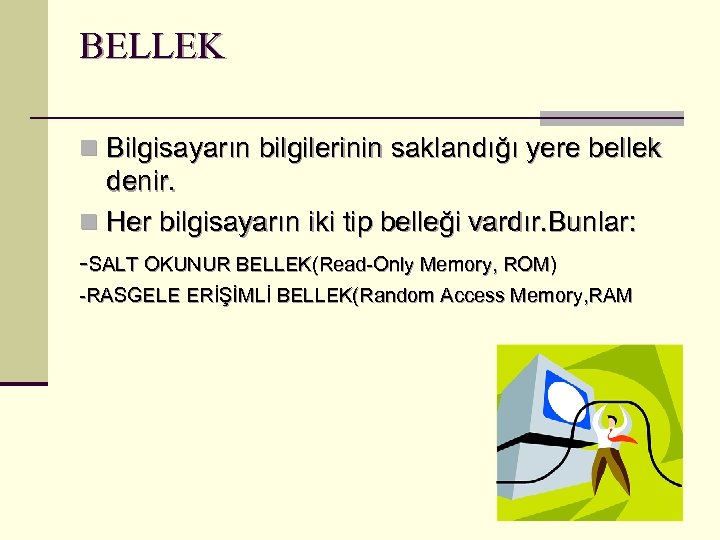 BELLEK

Bilgisayarın bilgilerinin saklandığı yere bellek denir.

Her bilgisayarın iki tip belleği vardır.Bunlar:

-SALT OKUNUR BELLEK(Read-Only Memory, ROM)

-RASGELE ERİŞİMLİ BELLEK(Random Access Memory,RAM